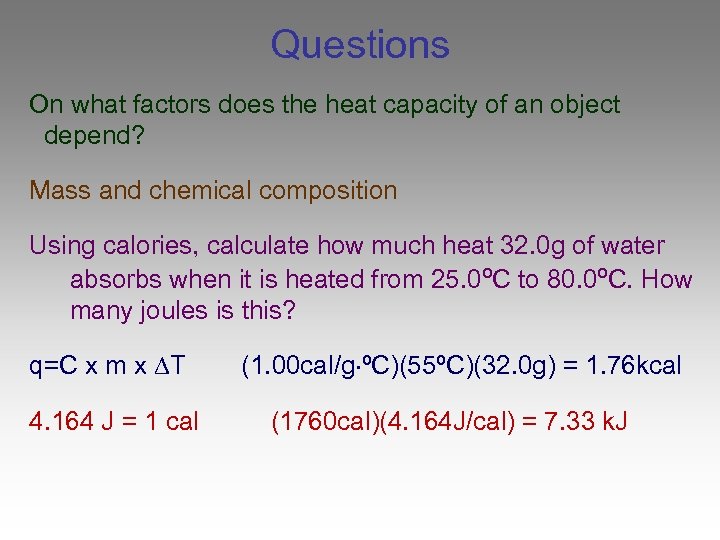 Questions

On what factors does the heat capacity of an object depend?

Mass and chemical composition

Using calories, calculate how much heat 32.0g of water absorbs when it is heated from 25.0ºC to 80.0ºC. How many joules is this?

q=C x m x $\Delta$T (1.00cal/g·ºC)(55ºC)(32.0g) = 1.76kcal

4.164 J = 1 cal (1760cal)(4.164J/cal) = 7.33 kJ